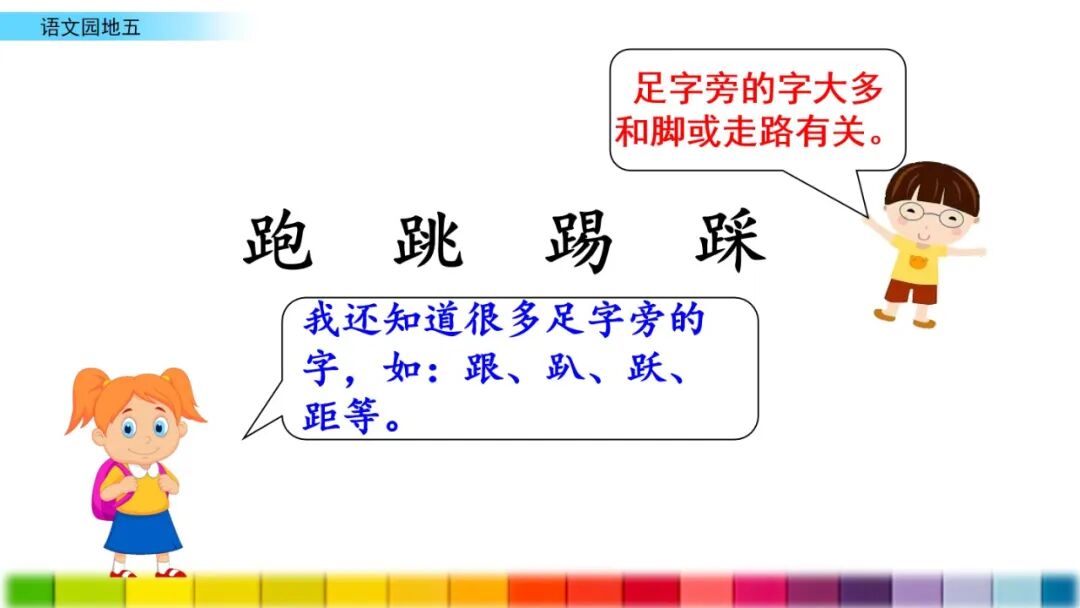 语文园地五

足字旁的字大多和脚或走路有关。

跑 跳 踢 踩

我还知道很多足字旁的字，如：跟、趴、跃、距等。